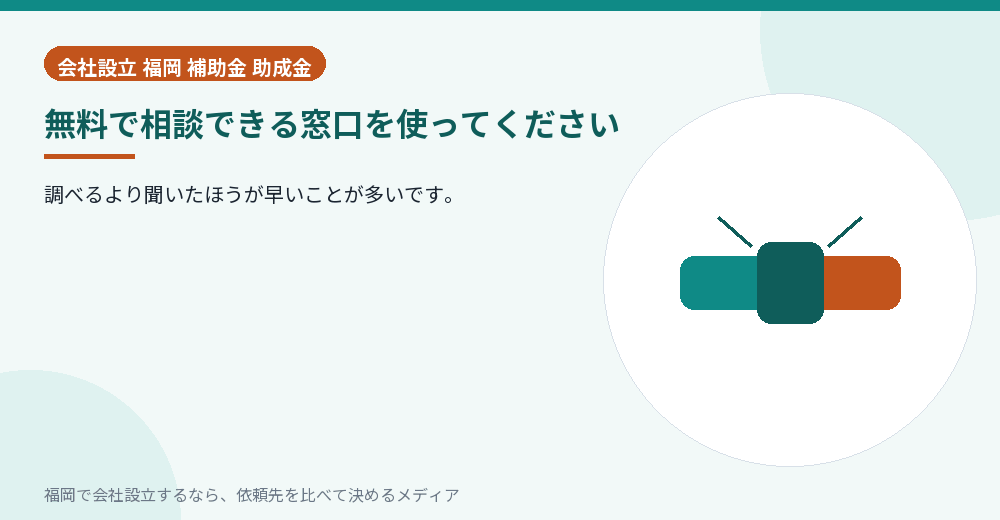 会社設立 福岡 補助金 助成金

無料で相談できる窓口を使ってください

調べるより聞いたほうが早いことが多いです。

福岡で会社設立するなら、依頼先を比べて決めるメディア